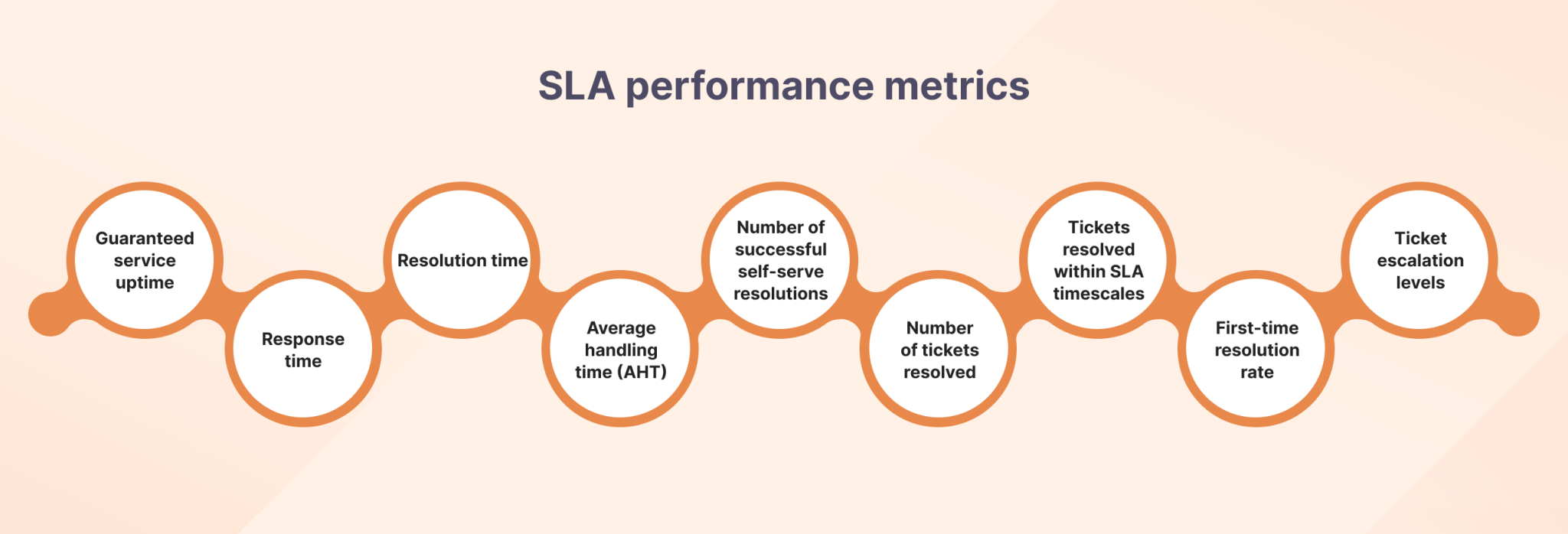 SLA performance metrics

Guaranteed service uptime

Response time

Resolution time

Average handling time (AHT)

Number of successful self-serve resolutions

Number of tickets resolved

Tickets resolved within SLA timescales

First-time resolution rate

Ticket escalation levels